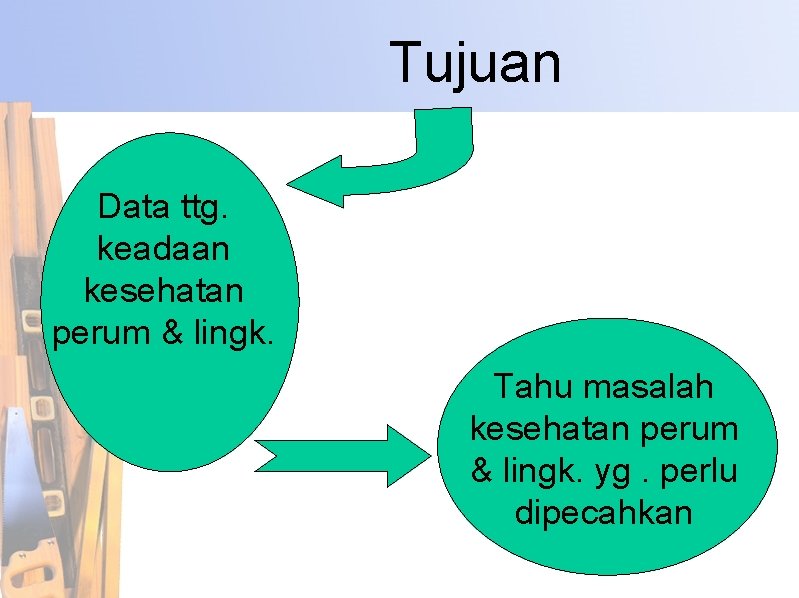 Tujuan

Data ttg. keadaan kesehatan perum & lingk.

Tahu masalah kesehatan perum & lingk. yg . perlu dipecahkan